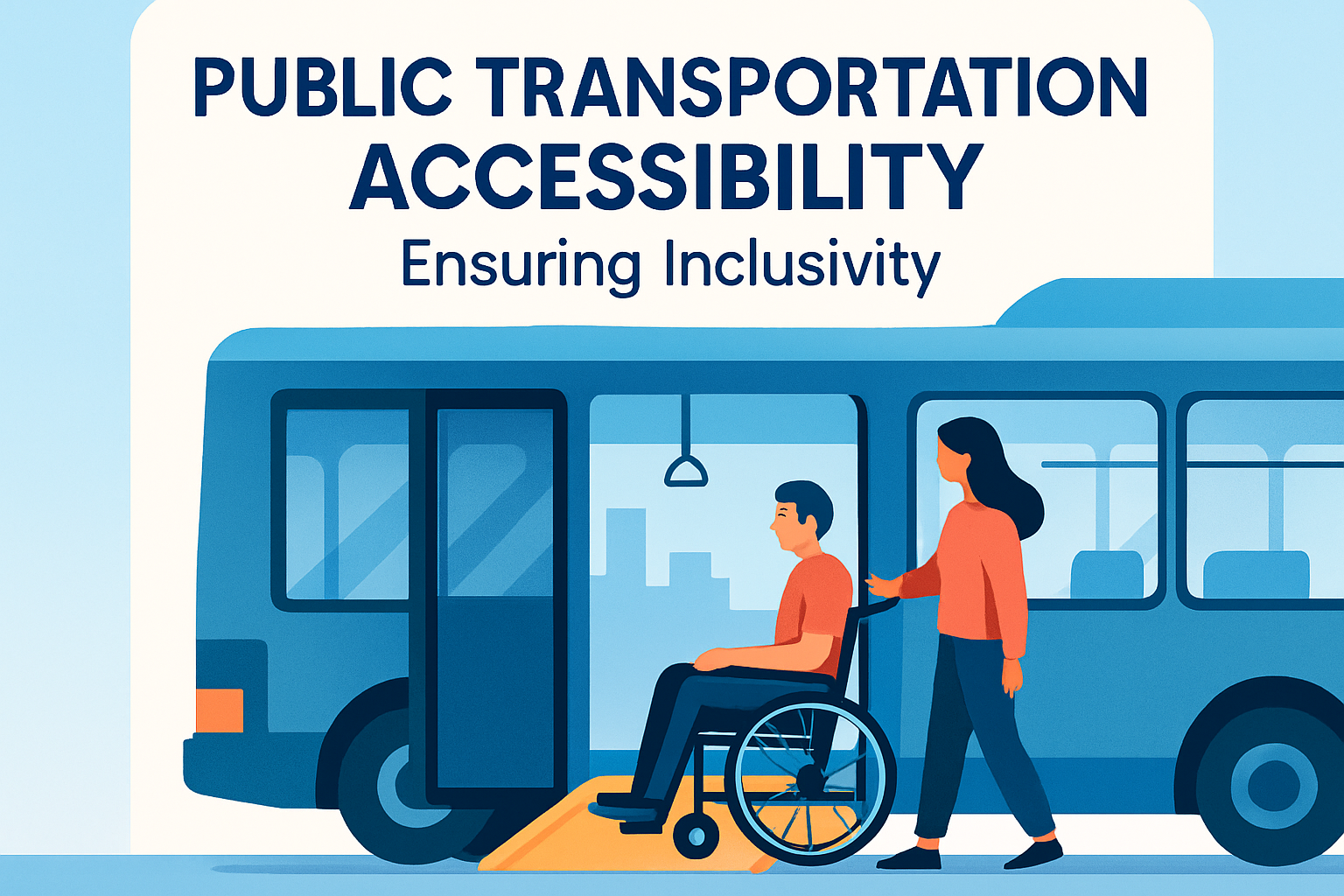 PUBLIC TRANSPORTATION ACCESSIBILITY

Ensuring Inclusivity